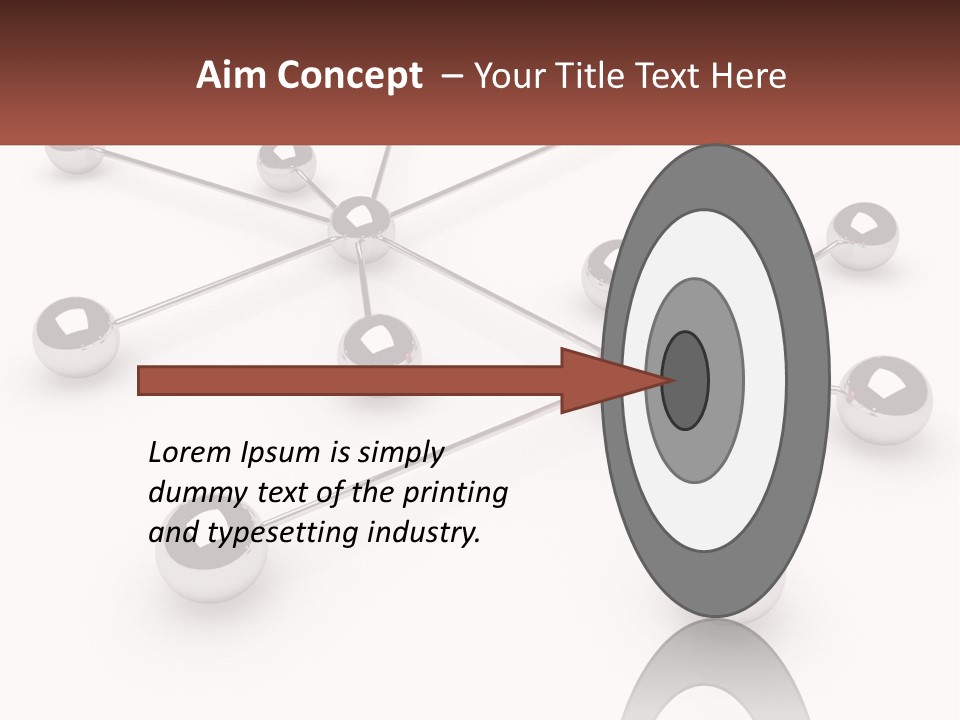 Aim Concept – Your Title Text Here

Lorem Ipsum is simply dummy text of the printing and typesetting industry.